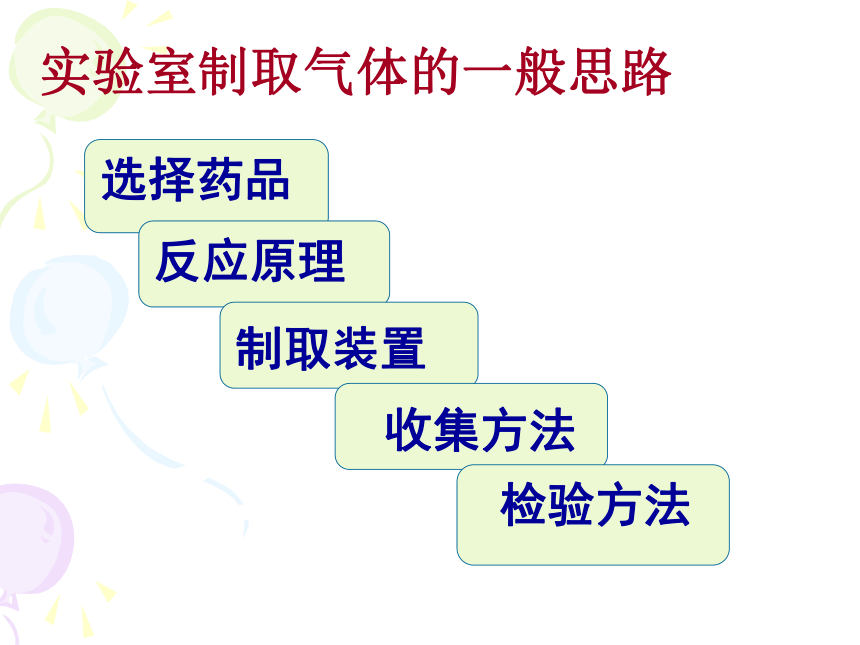 实验室制取气体的一般思路

选择药品

反应原理

制取装置

收集方法

检验方法